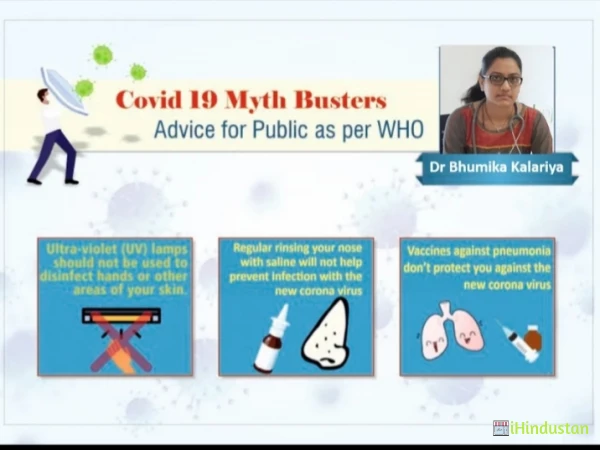 Covid 19 Myth Busters
Advice for Public as per WHO

Dr Bhumika Kalariya

Ultra-violet (UV) lamps should not be used to disinfect hands or other areas of your skin.

Regular rinsing your nose with saline will not help prevent infection with the new corona virus

Vaccines against pneumonia don't protect you against the new corona virus

iHindustan